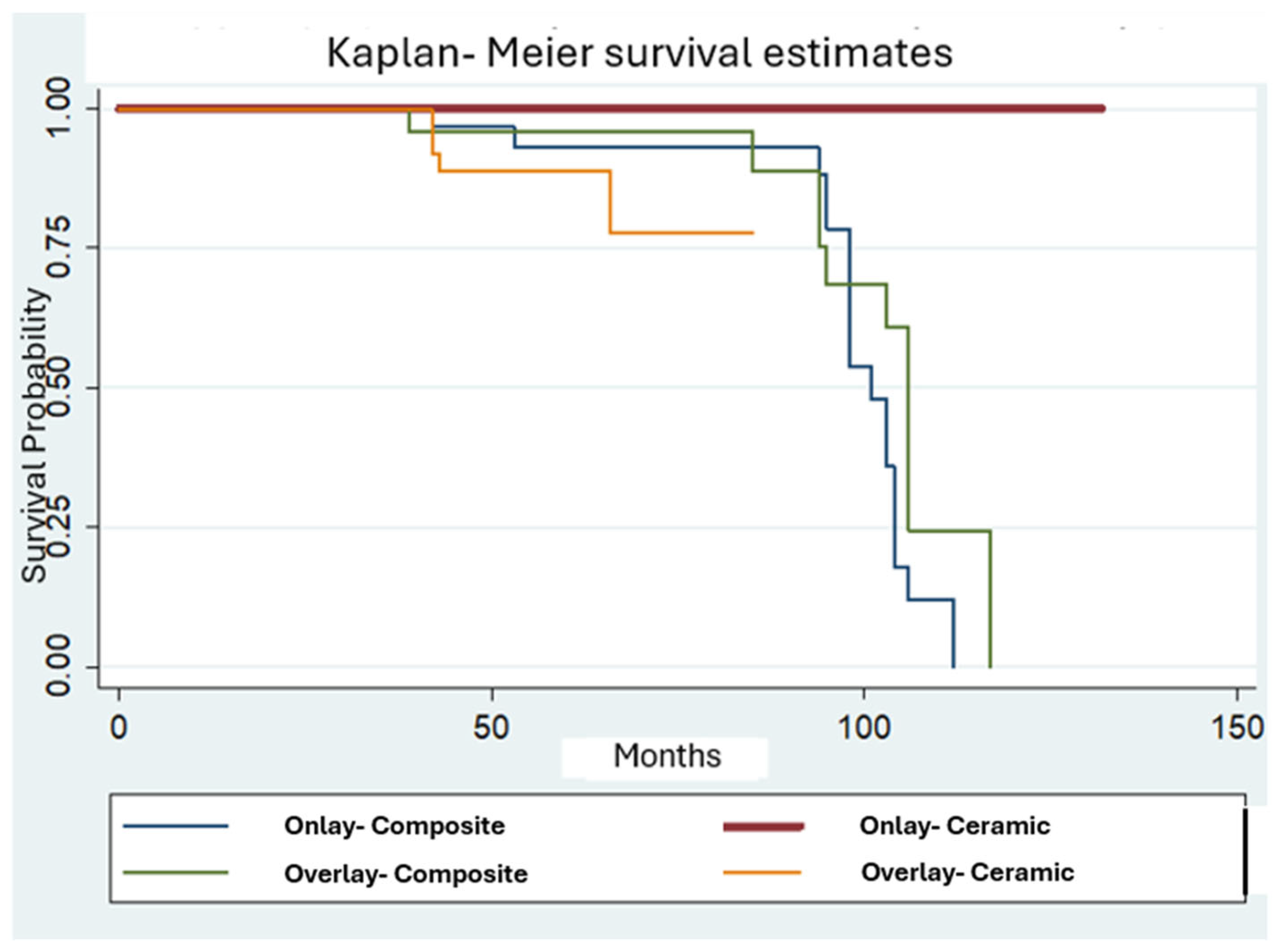 Kaplan- Meier survival estimates

Survival Probability

1.00
0.75
0.50
0.25
0.00

0
50
100
150

Months

Onlay- Composite
Onlay- Ceramic
Overlay- Composite
Overlay- Ceramic